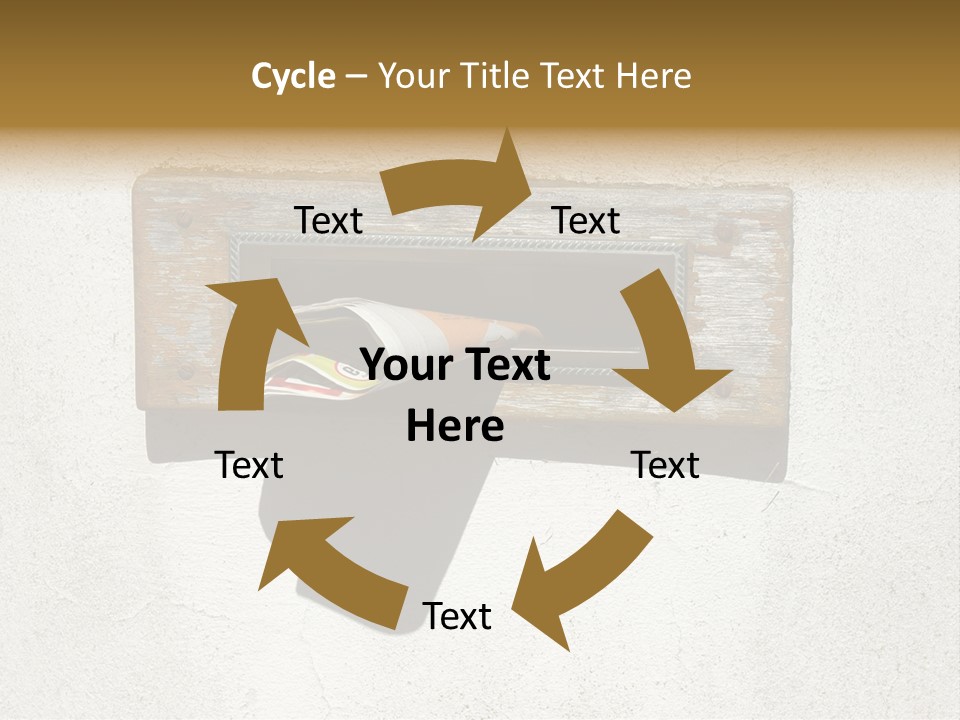 Cycle – Your Title Text Here

Text

Text

Your Text Here

Text

Text

Text